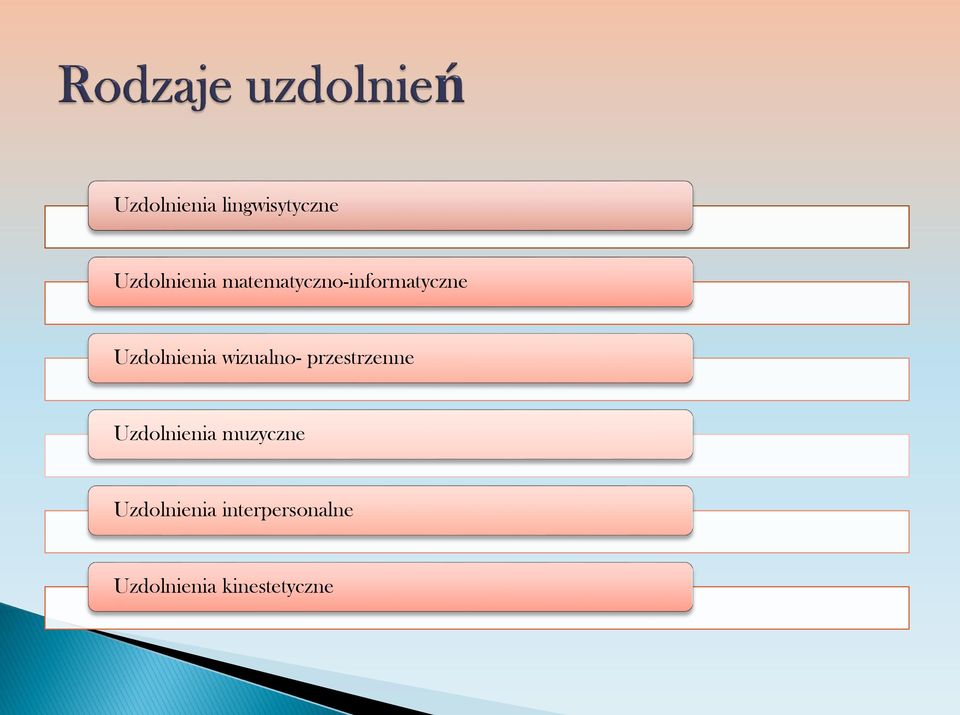 Rodzaje uzdolnień

Uzdolnienia lingwisytyczne

Uzdolnienia matematyczno-informatyczne

Uzdolnienia wizualno- przestrzenne

Uzdolnienia muzyczne

Uzdolnienia interpersonalne

Uzdolnienia kinestetyczne